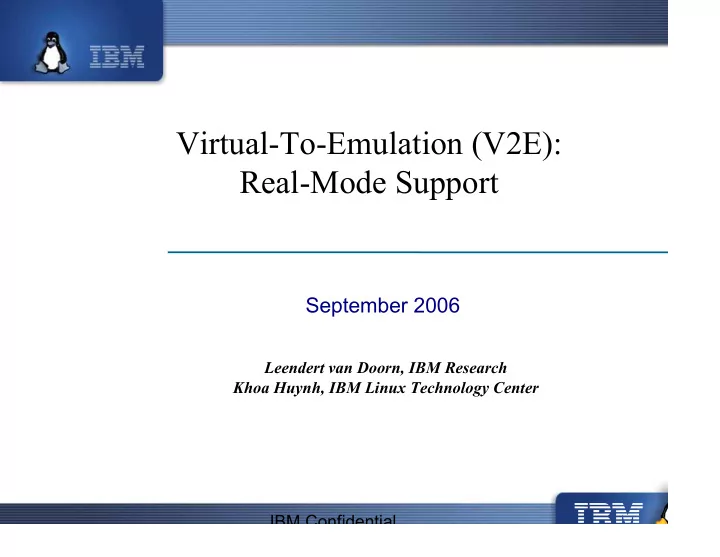 IBM

Virtual-To-Emulation (V2E):
Real-Mode Support

September 2006

Leendert van Doorn, IBM Research
Khoa Huynh, IBM Linux Technology Center

IBM Confidential

IBM